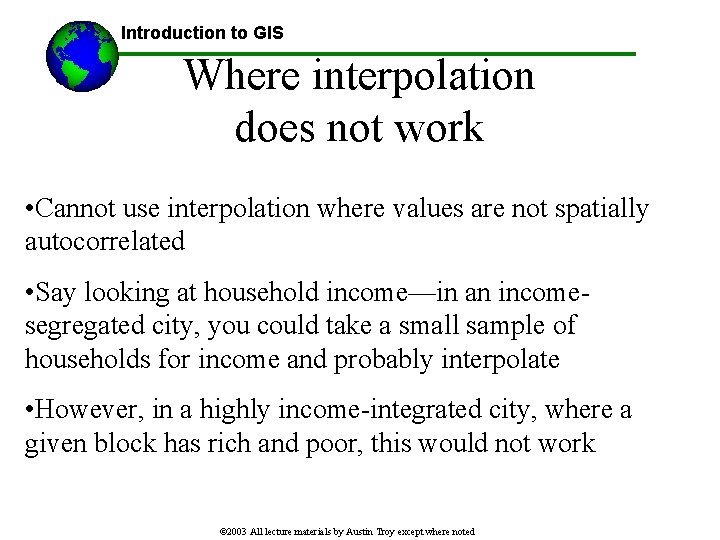 Introduction to GIS

Where interpolation does not work

•Cannot use interpolation where values are not spatially autocorrelated

•Say looking at household income—in an income-segregated city, you could take a small sample of households for income and probably interpolate

•However, in a highly income-integrated city, where a given block has rich and poor, this would not work

©2003 All lecture materials by Austin Troy except where noted